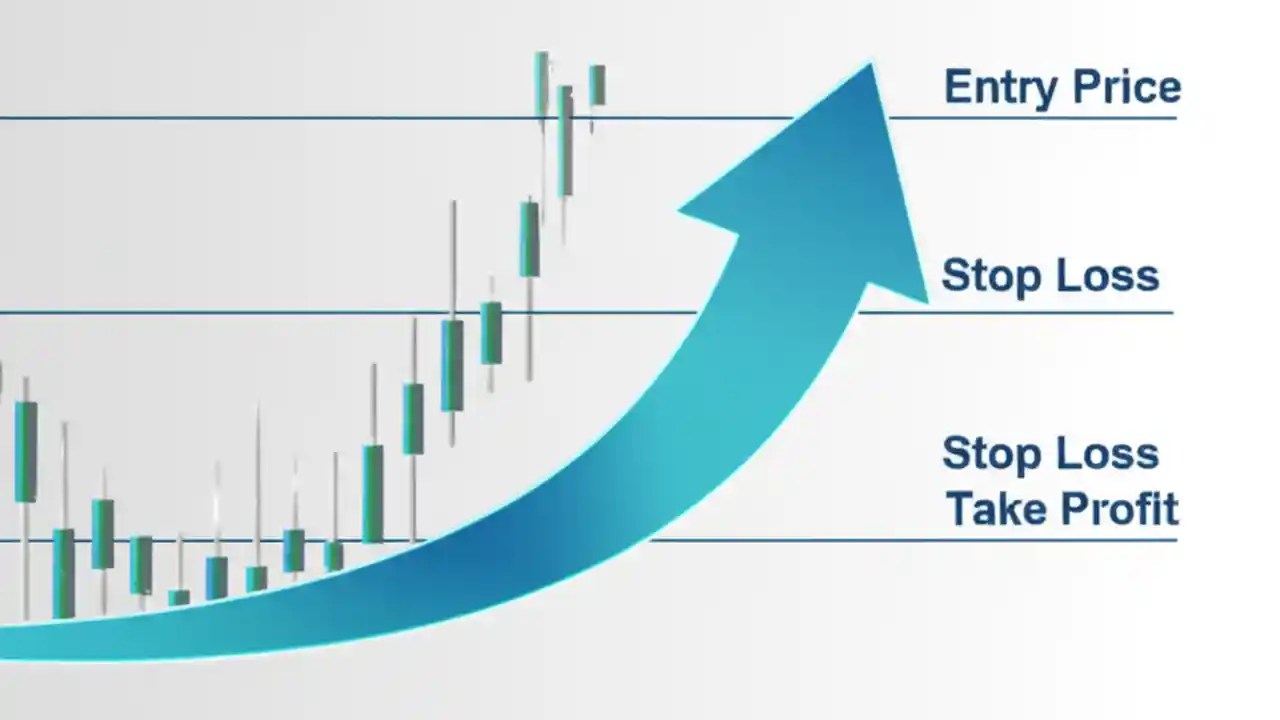 Entry Price

Stop Loss

Stop Loss
Take Profit